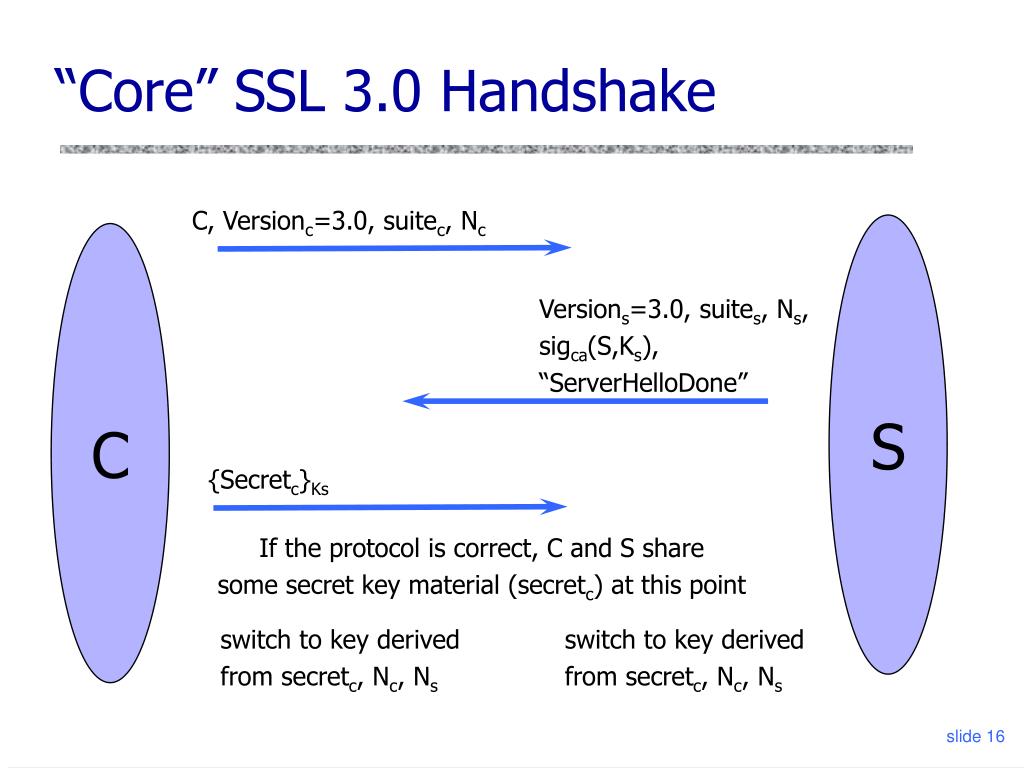 “Core” SSL 3.0 Handshake

C, Version$_c$=3.0, suite$_c$, N$_c$

Version$_s$=3.0, suite$_s$, N$_s$, sig$_{ca}$(S,K$_s$), “ServerHelloDone”

C

S

{Secret$_c$}$_{Ks}$

If the protocol is correct, C and S share some secret key material (secret$_c$) at this point

switch to key derived from secret$_c$, N$_c$, N$_s$

switch to key derived from secret$_c$, N$_c$, N$_s$

slide 16